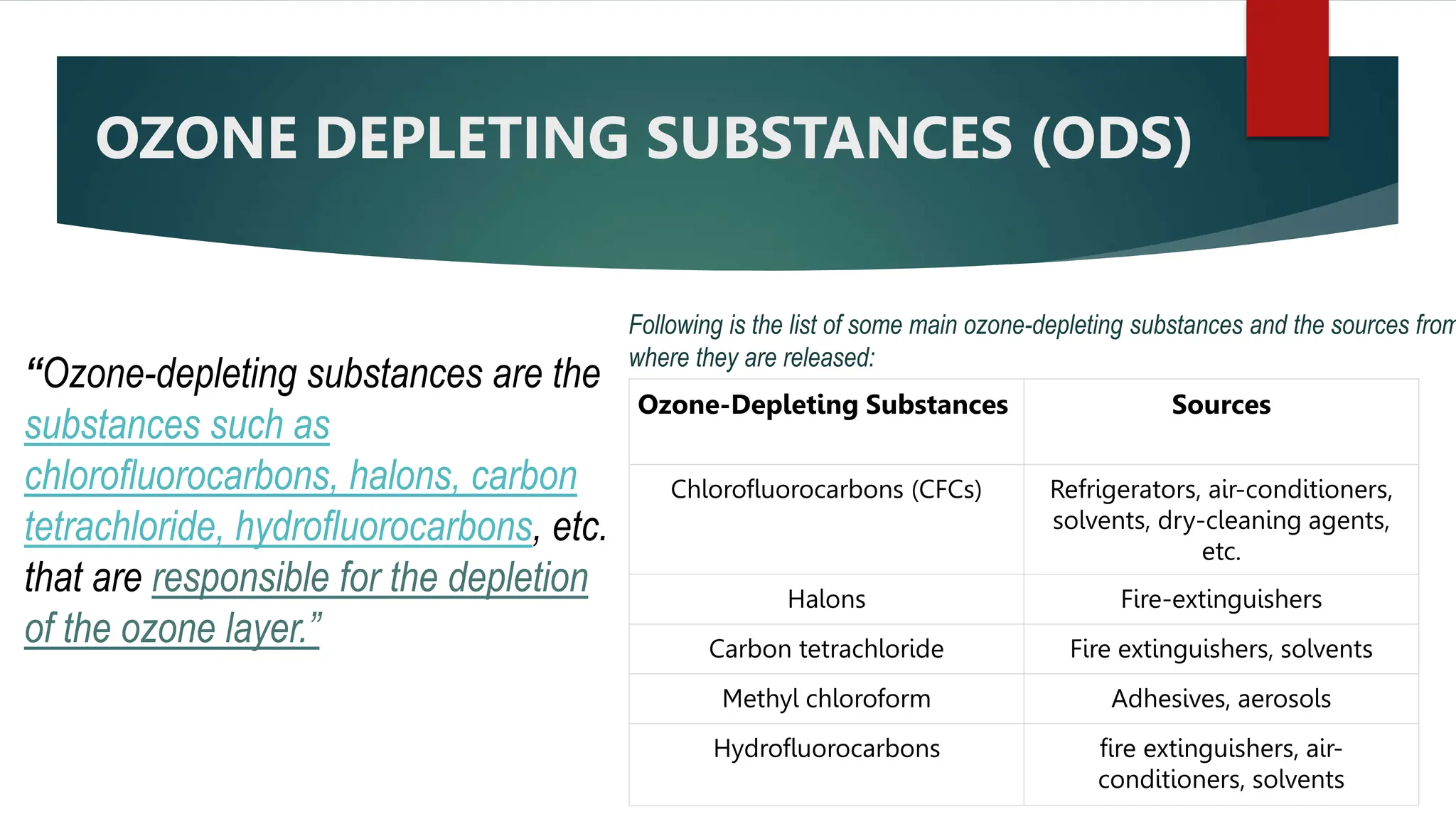 OZONE DEPLETING SUBSTANCES (ODS)

“Ozone-depleting substances are the substances such as chlorofluorocarbons, halons, carbon tetrachloride, hydrofluorocarbons, etc. that are responsible for the depletion of the ozone layer.”

Following is the list of some main ozone-depleting substances and the sources from where they are released:

| Ozone-Depleting Substances | Sources |
|---|---|
| Chlorofluorocarbons (CFCs) | Refrigerators, air-conditioners, solvents, dry-cleaning agents, etc. |
| Halons | Fire-extinguishers |
| Carbon tetrachloride | Fire extinguishers, solvents |
| Methyl chloroform | Adhesives, aerosols |
| Hydrofluorocarbons | fire extinguishers, air-conditioners, solvents |